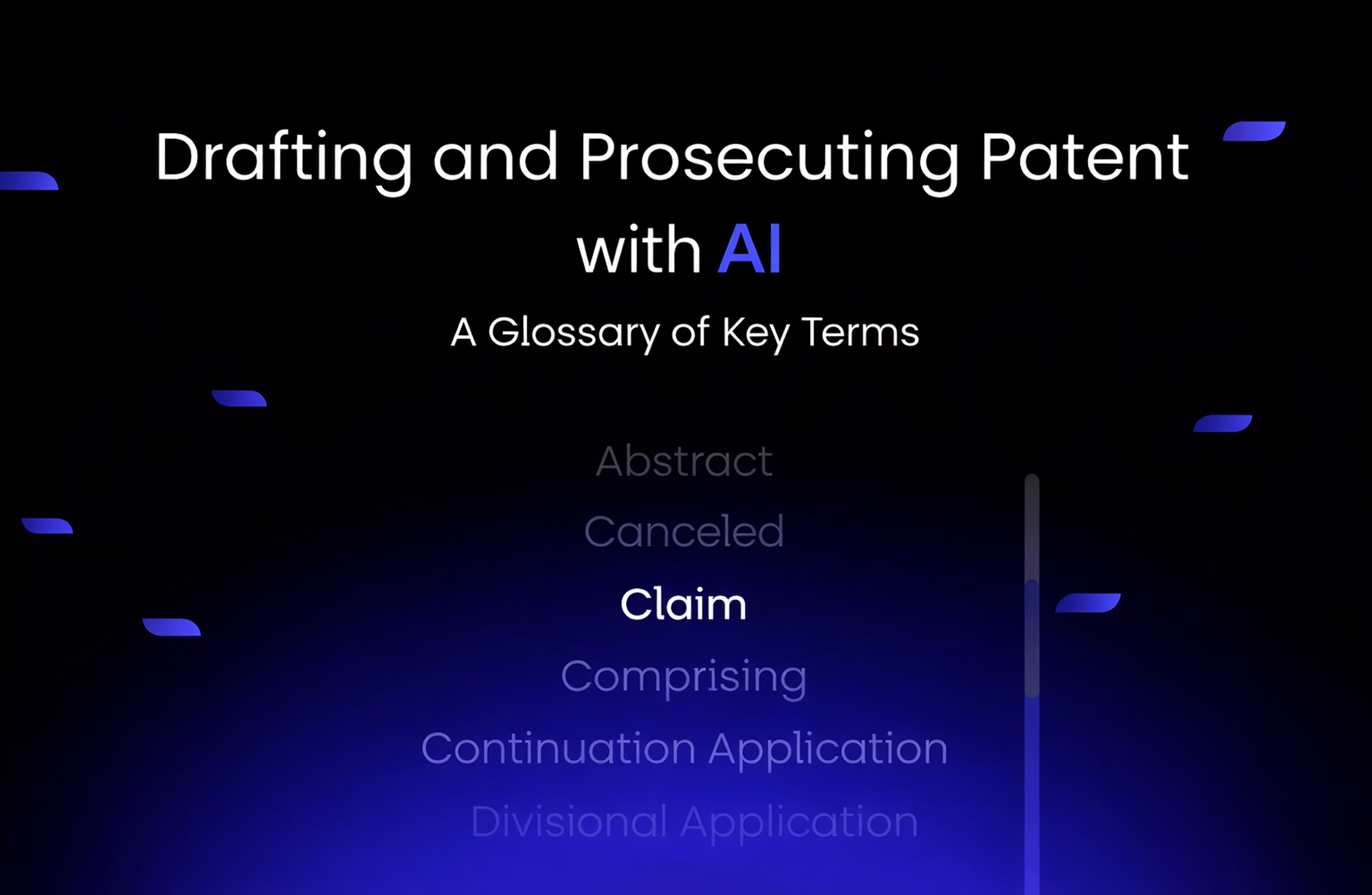 Drafting and Prosecuting Patent with AI

A Glossary of Key Terms

Abstract

Canceled

Claim

Comprising

Continuation Application

Divisional Application